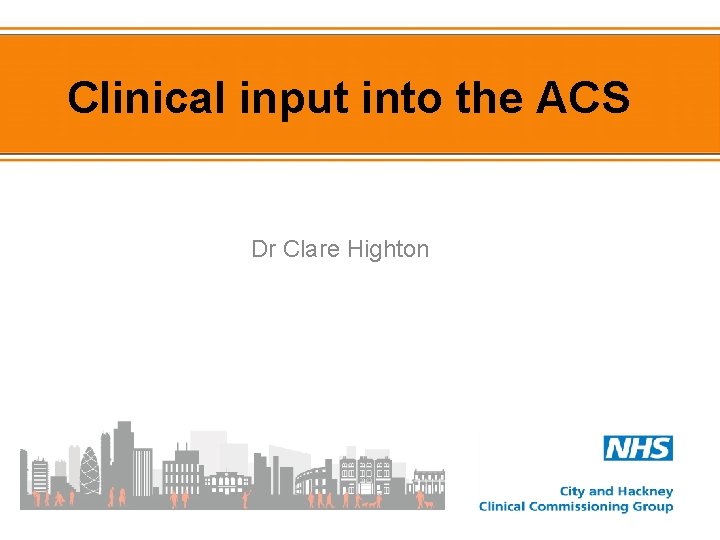 Clinical input into the ACS

Dr Clare Highton

NHS
City and Hackney
Clinical Commissioning Group